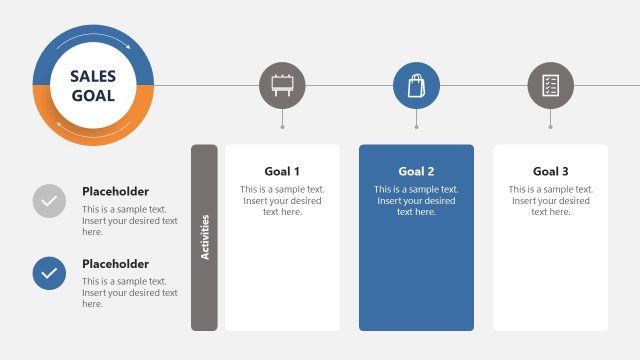 SALES GOAL

Placeholder
This is a sample text. Insert your desired text here.

Placeholder
This is a sample text. Insert your desired text here.

Activities

Goal 1
This is a sample text. Insert your desired text here.

Goal 2
This is a sample text. Insert your desired text here.

Goal 3
This is a sample text. Insert your desired text here.